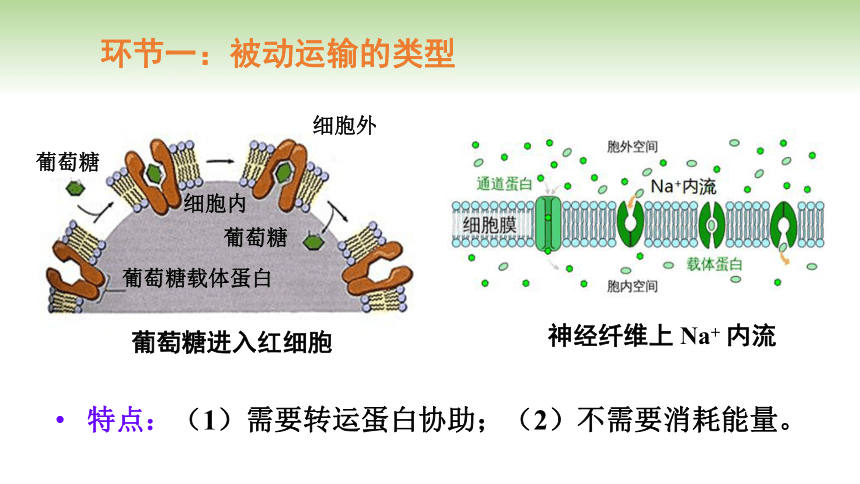 环节一：被动运输的类型

细胞外

葡萄糖

细胞内

葡萄糖

葡萄糖载体蛋白

葡萄糖进入红细胞

胞外空间

通道蛋白

$Na^+$内流

细胞膜

载体蛋白

胞内空间

神经纤维上 $Na^+$ 内流

• 特点：（1）需要转运蛋白协助；（2）不需要消耗能量。